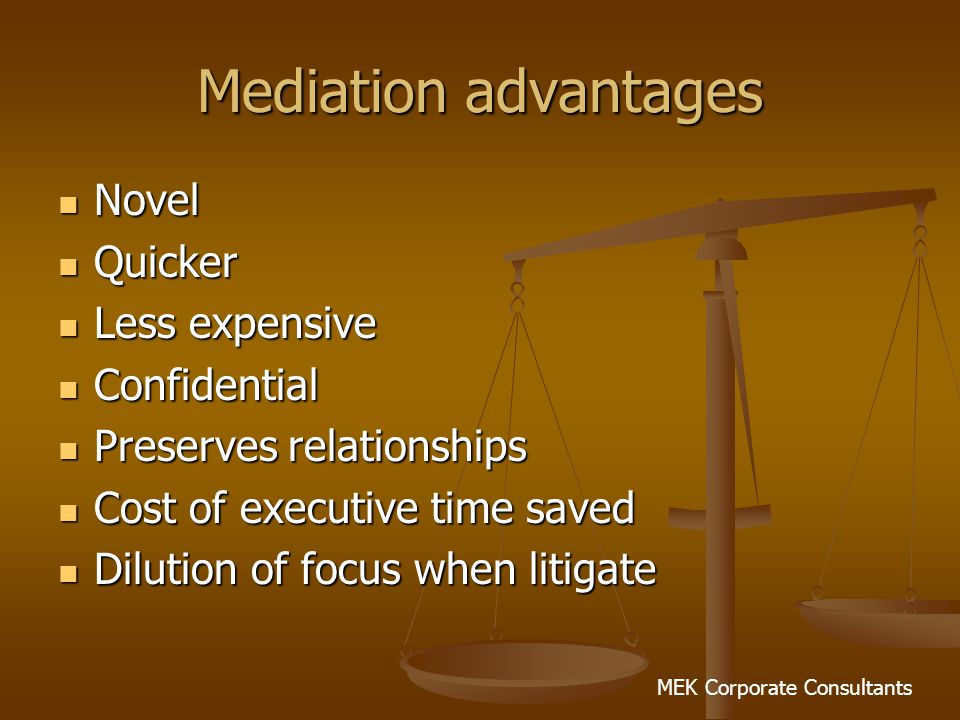 Mediation advantages

- Novel
- Quicker
- Less expensive
- Confidential
- Preserves relationships
- Cost of executive time saved
- Dilution of focus when litigate

MEK Corporate Consultants